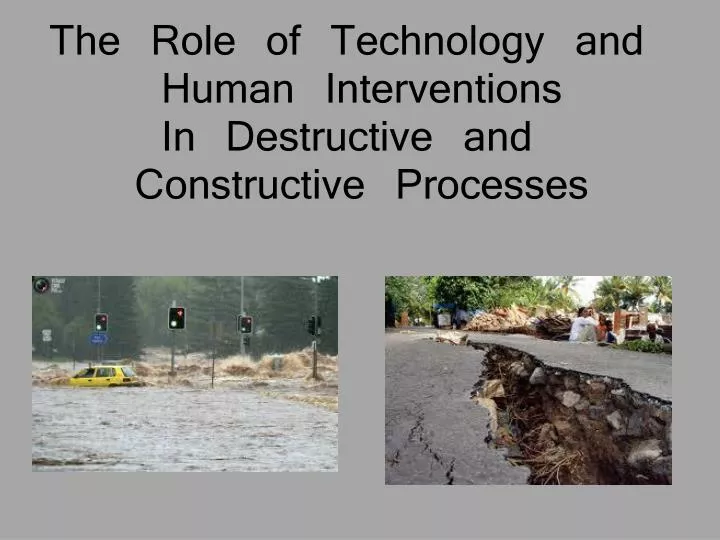 The Role of Technology and Human Interventions In Destructive and Constructive Processes